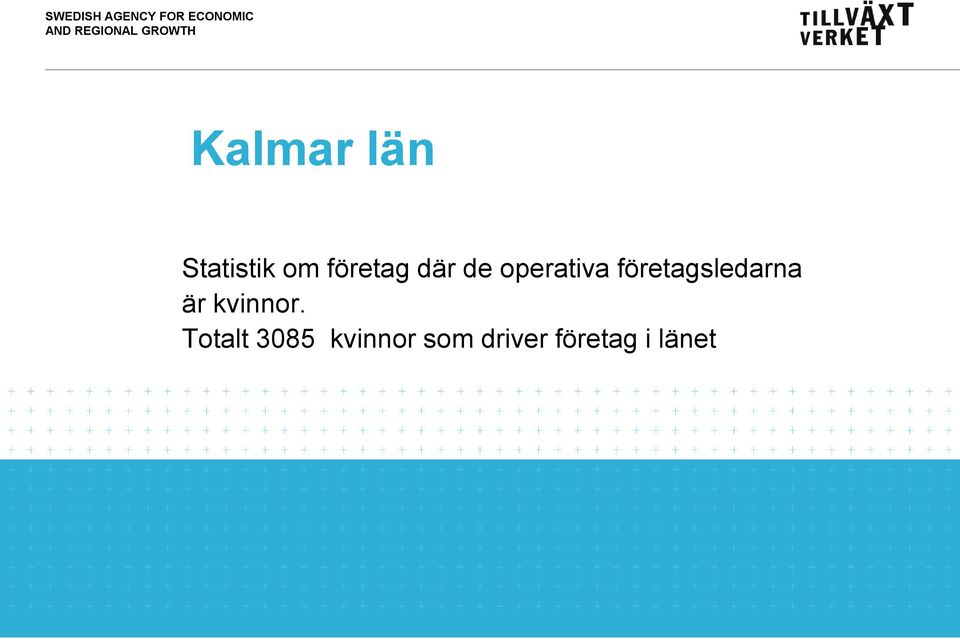 SWEDISH AGENCY FOR ECONOMIC AND REGIONAL GROWTH

TILLVÄXT VERKET

Kalmar län

Statistik om företag där de operativa företagsledarna är kvinnor.
Totalt 3085 kvinnor som driver företag i länet